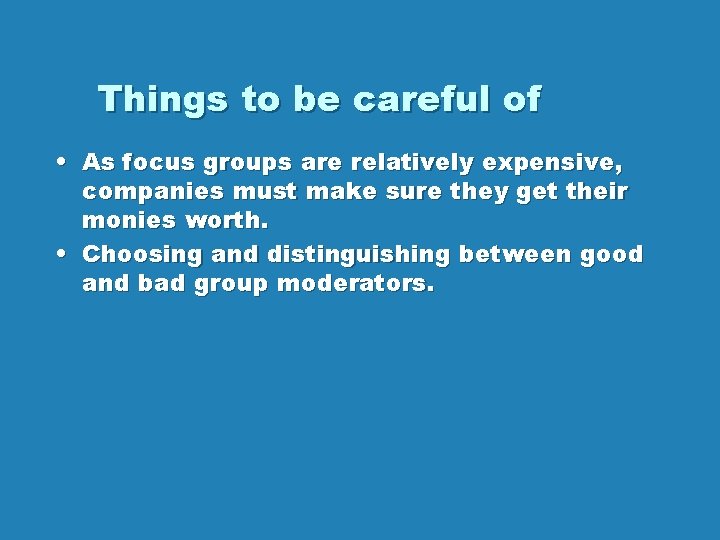 Things to be careful of

• As focus groups are relatively expensive, companies must make sure they get their monies worth.
• Choosing and distinguishing between good and bad group moderators.